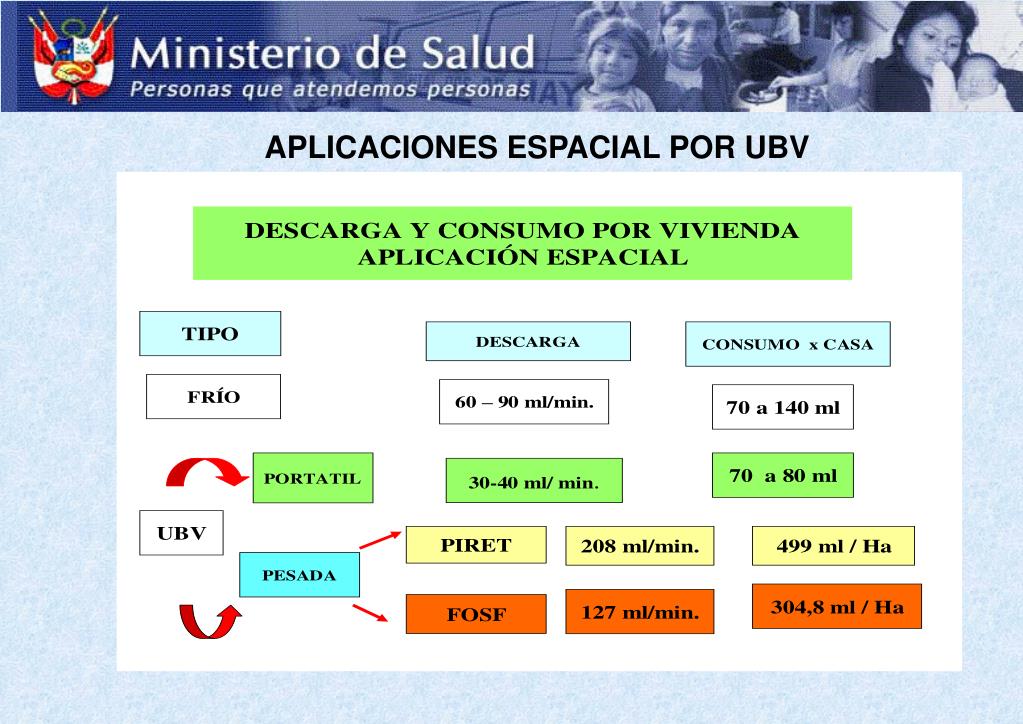 Ministerio de Salud
Personas que atendemos personas

APLICACIONES ESPACIAL POR UBV

DESCARGA Y CONSUMO POR VIVIENDA
APLICACIÓN ESPACIAL

TIPO

DESCARGA

CONSUMO x CASA

FRÍO

60 – 90 ml/min.

70 a 140 ml

PORTATIL

30-40 ml/ min.

70 a 80 ml

UBV

PESADA

PIRET

208 ml/min.

499 ml / Ha

FOSF

127 ml/min.

304,8 ml / Ha